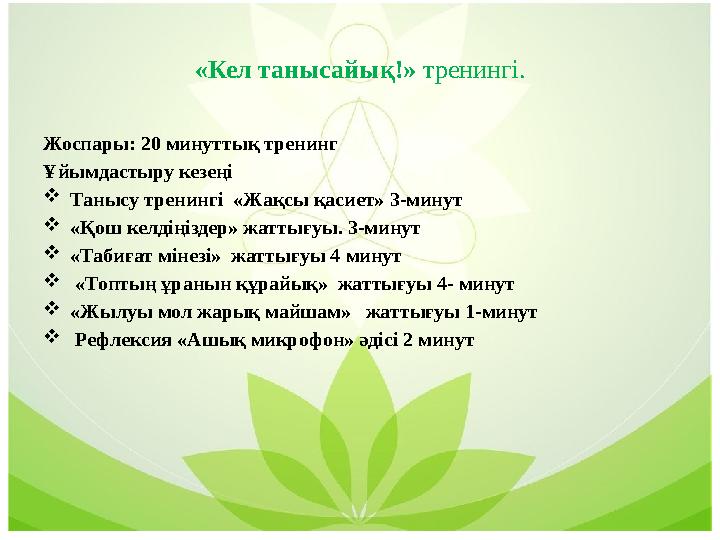 «Кел танысайық!» тренингі.

Жоспары: 20 минуттық тренинг
Ұйымдастыру кезеңі
❖ Танысу тренингі «Жақсы қасиет» 3-минут
❖ «Қош келдіңіздер» жаттығуы. 3-минут
❖ «Табиғат мінезі» жаттығуы 4 минут
❖ «Топтың ұранын құрайық» жаттығуы 4- минут
❖ «Жылуы мол жарық майшам» жаттығуы 1-минут
❖ Рефлексия «Ашық микрофон» әдісі 2 минут